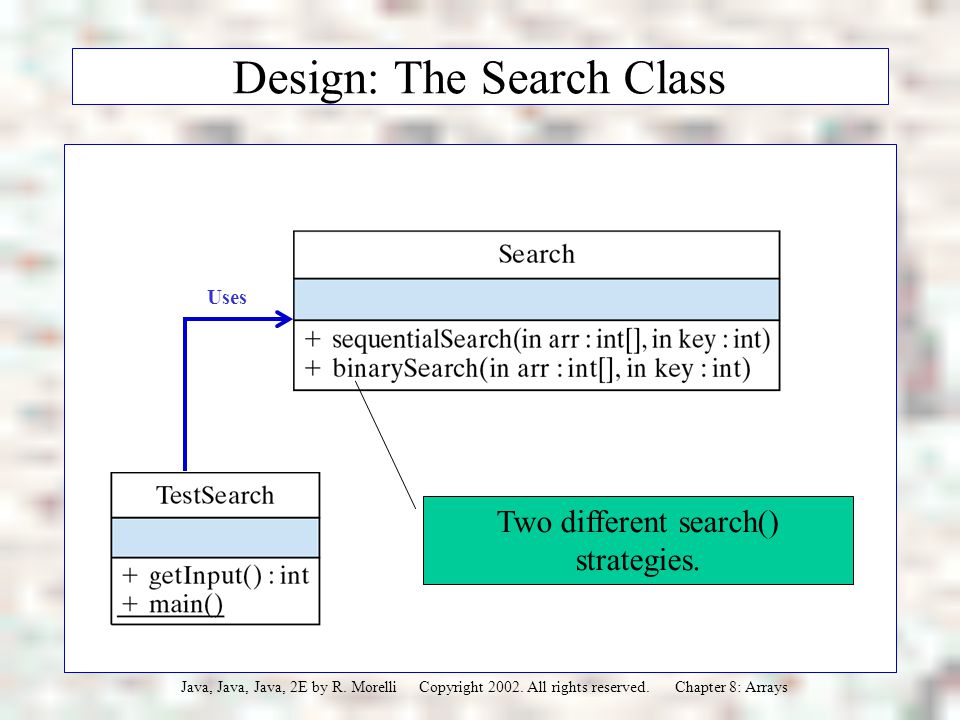 Design: The Search Class

Search

Uses

+ sequentialSearch(in arr : int[], in key : int)
+ binarySearch(in arr : int[], in key : int)

TestSearch

+ getInput() : int
+ main()

Two different search() strategies.

Java, Java, Java, 2E by R. Morelli Copyright 2002. All rights reserved. Chapter 8: Arrays